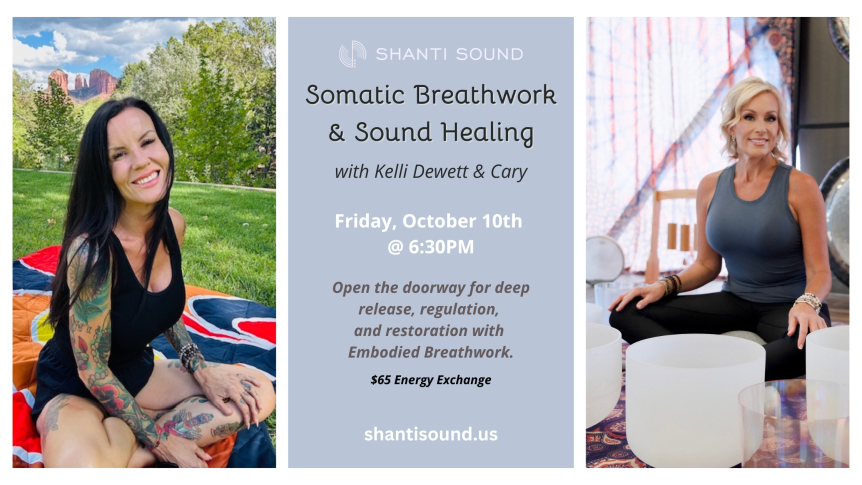 SHANTI SOUND

Somatic Breathwork & Sound Healing

with Kelli Dewett & Cary

Friday, October 10th @ 6:30PM

Open the doorway for deep release, regulation, and restoration with Embodied Breathwork.

$65 Energy Exchange

shantisound.us